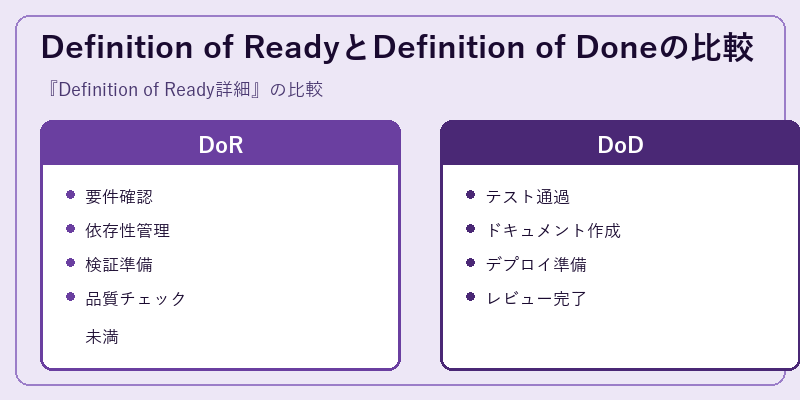 Definition of ReadyとDefinition of Doneの比較

『Definition of Ready詳細』の比較

DoR

- 要件確認
- 依存性管理
- 検証準備
- 品質チェック

未満

DoD

- テスト通過
- ドキュメント作成
- デプロイ準備
- レビュー完了